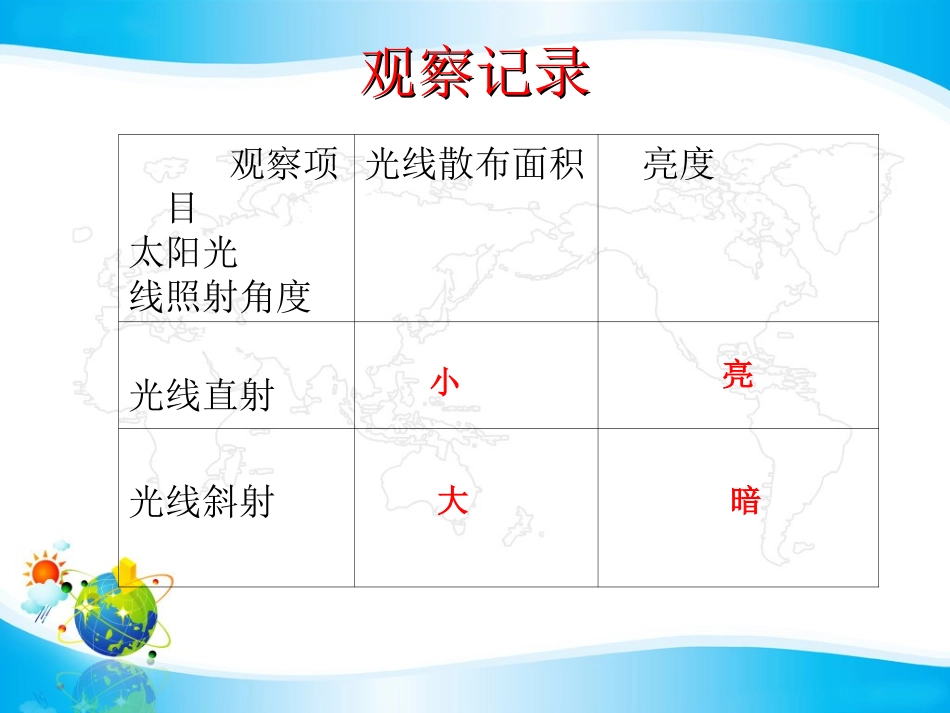 观察记录

| 观察项目 太阳光线照射角度 | 光线散布面积 | 亮度 |
|---|---|---|
| 光线直射 | 小 | 亮 |
| 光线斜射 | 大 | 暗 |